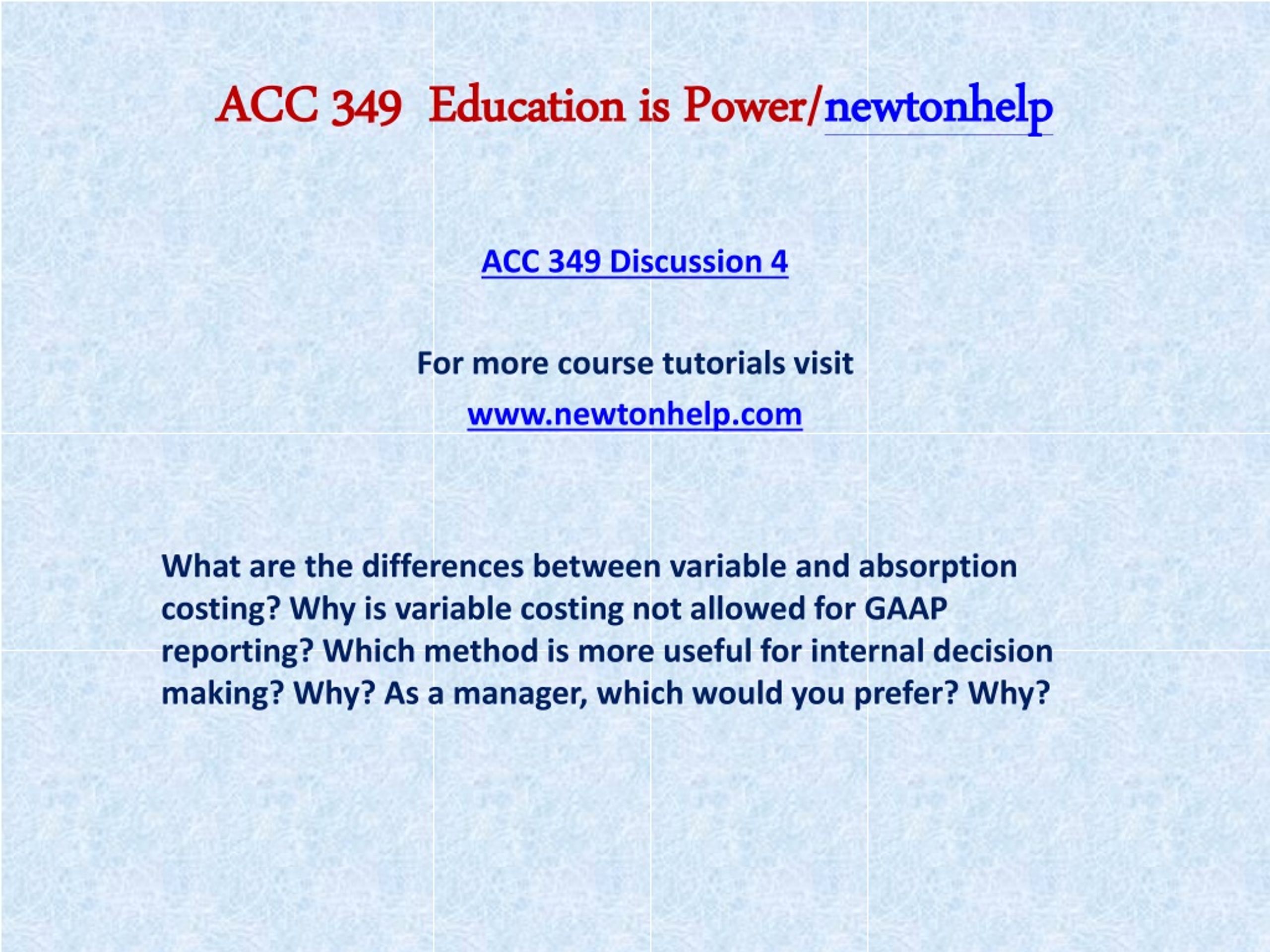 ACC 349 Education is Power/newtonhelp

ACC 349 Discussion 4

For more course tutorials visit

www.newtonhelp.com

What are the differences between variable and absorption costing? Why is variable costing not allowed for GAAP reporting? Which method is more useful for internal decision making? Why? As a manager, which would you prefer? Why?